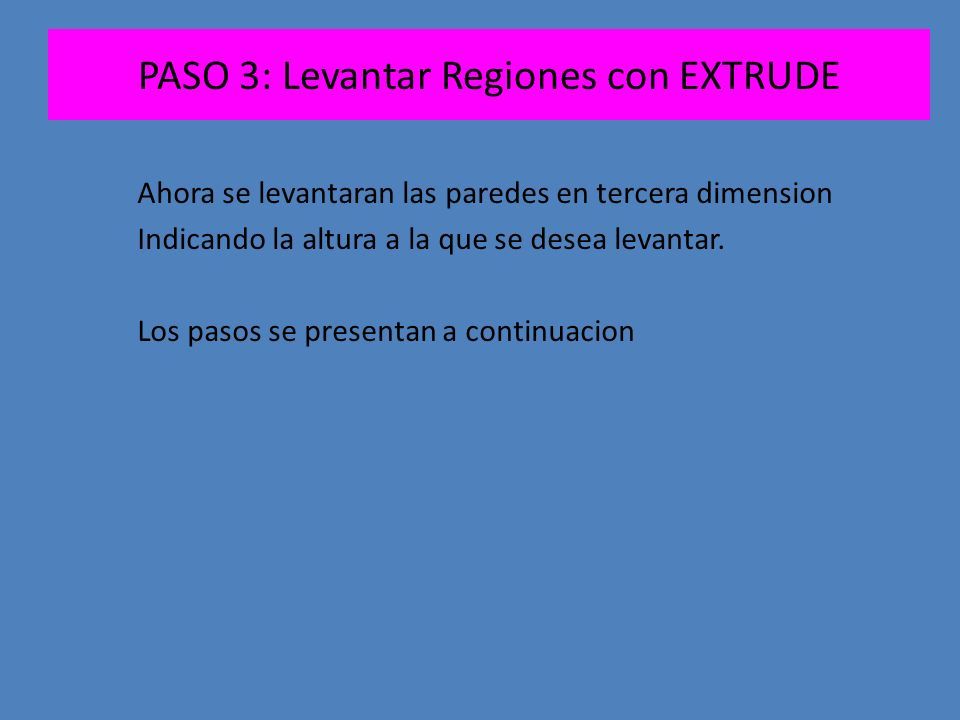 PASO 3: Levantar Regiones con EXTRUDE

Ahora se levantaran las paredes en tercera dimension
Indicando la altura a la que se desea levantar.

Los pasos se presentan a continuacion